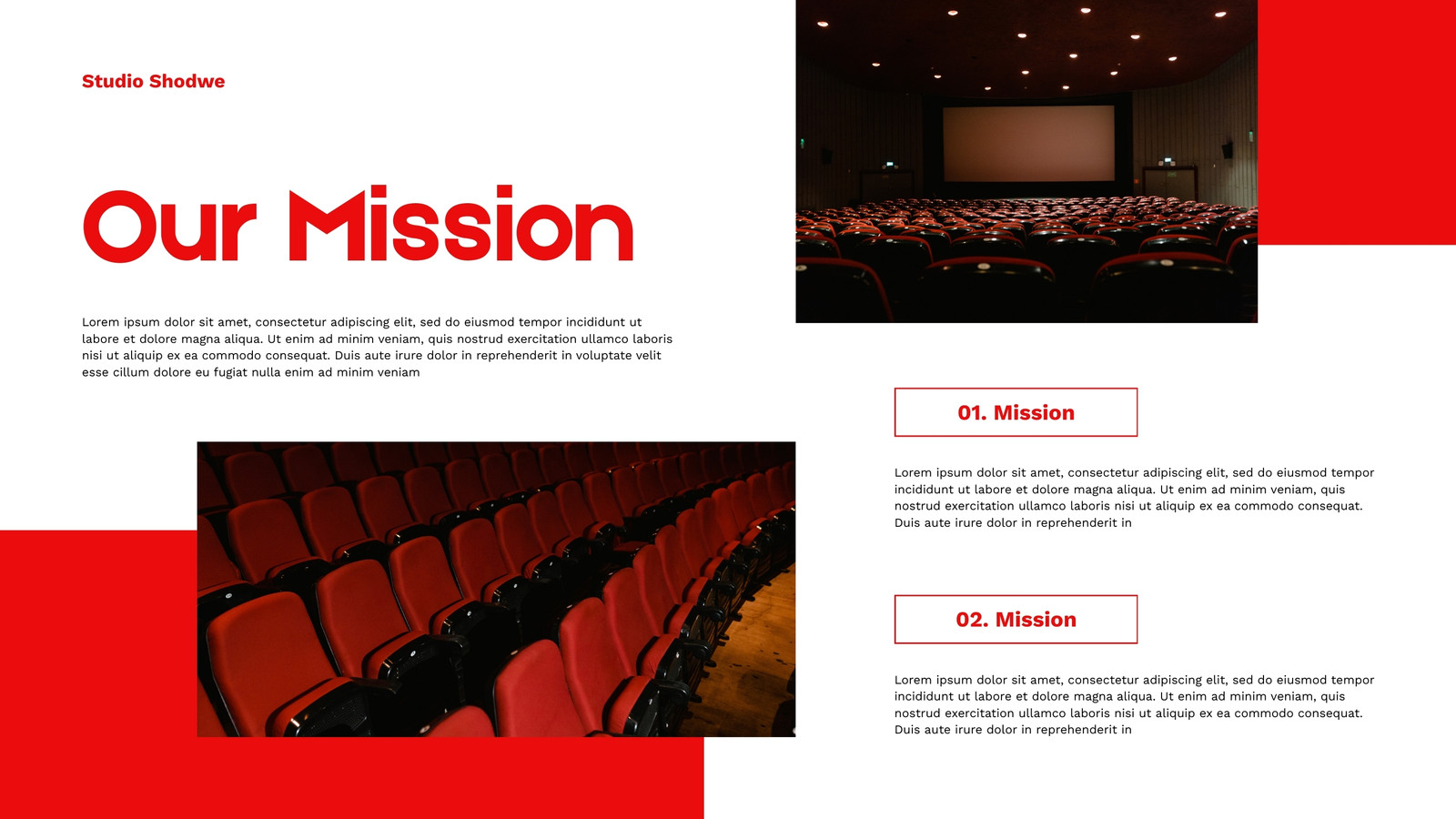 Studio Shodwe

Our Mission

Lorem ipsum dolor sit amet, consectetur adipiscing elit, sed do eiusmod tempor incididunt ut labore et dolore magna aliqua. Ut enim ad minim veniam, quis nostrud exercitation ullamco laboris nisi ut aliquip ex ea commodo consequat. Duis aute irure dolor in reprehenderit in voluptate velit esse cillum dolore eu fugiat nulla enim ad minim veniam

01. Mission

Lorem ipsum dolor sit amet, consectetur adipiscing elit, sed do eiusmod tempor incididunt ut labore et dolore magna aliqua. Ut enim ad minim veniam, quis nostrud exercitation ullamco laboris nisi ut aliquip ex ea commodo consequat. Duis aute irure dolor in reprehenderit in

02. Mission

Lorem ipsum dolor sit amet, consectetur adipiscing elit, sed do eiusmod tempor incididunt ut labore et dolore magna aliqua. Ut enim ad minim veniam, quis nostrud exercitation ullamco laboris nisi ut aliquip ex ea commodo consequat. Duis aute irure dolor in reprehenderit in